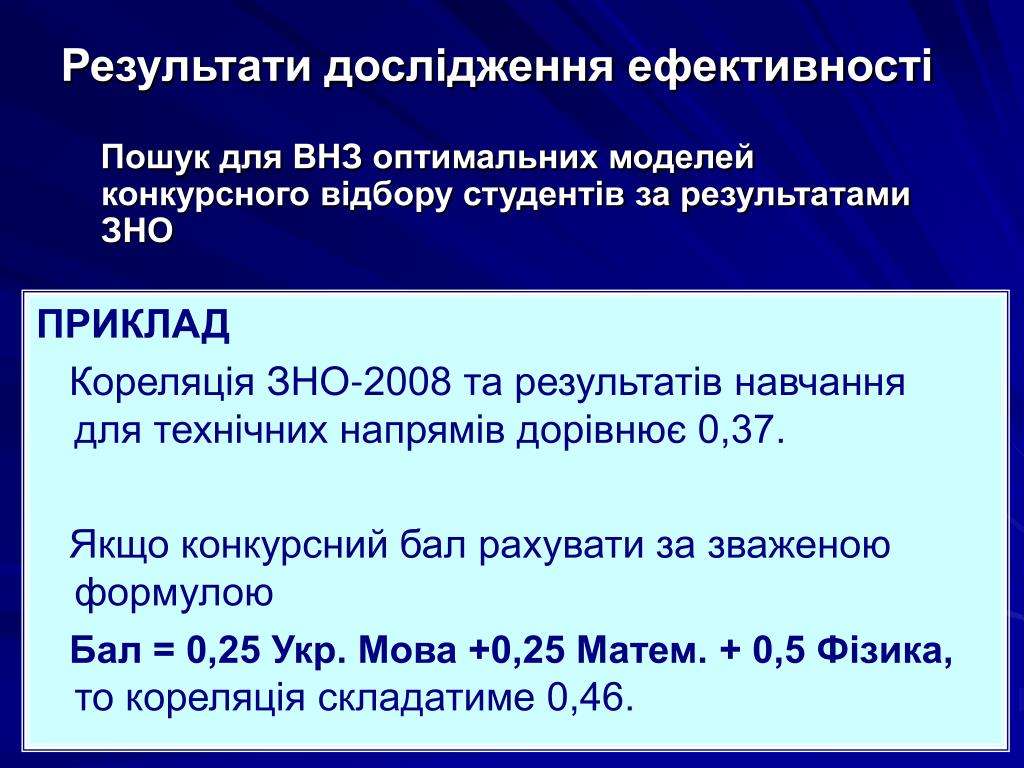 Результати дослідження ефективності

Пошук для ВНЗ оптимальних моделей конкурсного відбору студентів за результатами ЗНО

ПРИКЛАД

Кореляція ЗНО-2008 та результатів навчання для технічних напрямів дорівнює 0,37.

Якщо конкурсний бал рахувати за зваженою формулою

Бал = 0,25 Укр. Мова +0,25 Матем. + 0,5 Фізика, то кореляція складатиме 0,46.